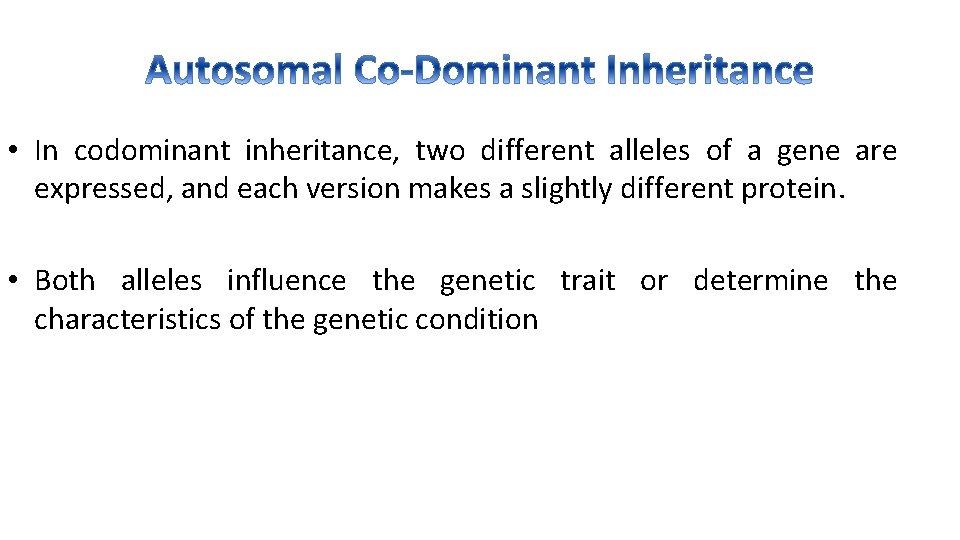 Autosomal Co-Dominant Inheritance

• In codominant inheritance, two different alleles of a gene are expressed, and each version makes a slightly different protein.

• Both alleles influence the genetic trait or determine the characteristics of the genetic condition